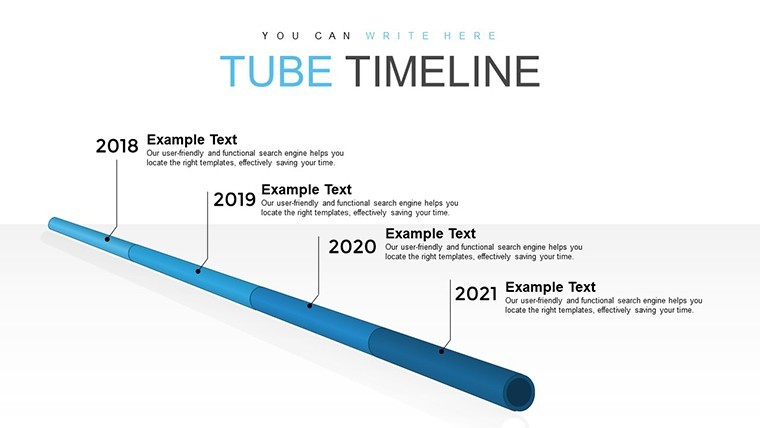 YOU CAN WRITE HERE

TUBE TIMELINE

2018 Example Text
Our user-friendly and functional search engine helps you locate the right templates, effectively saving your time.

2019 Example Text
Our user-friendly and functional search engine helps you locate the right templates, effectively saving your time.

2020 Example Text
Our user-friendly and functional search engine helps you locate the right templates, effectively saving your time.

2021 Example Text
Our user-friendly and functional search engine helps you locate the right templates, effectively saving your time.